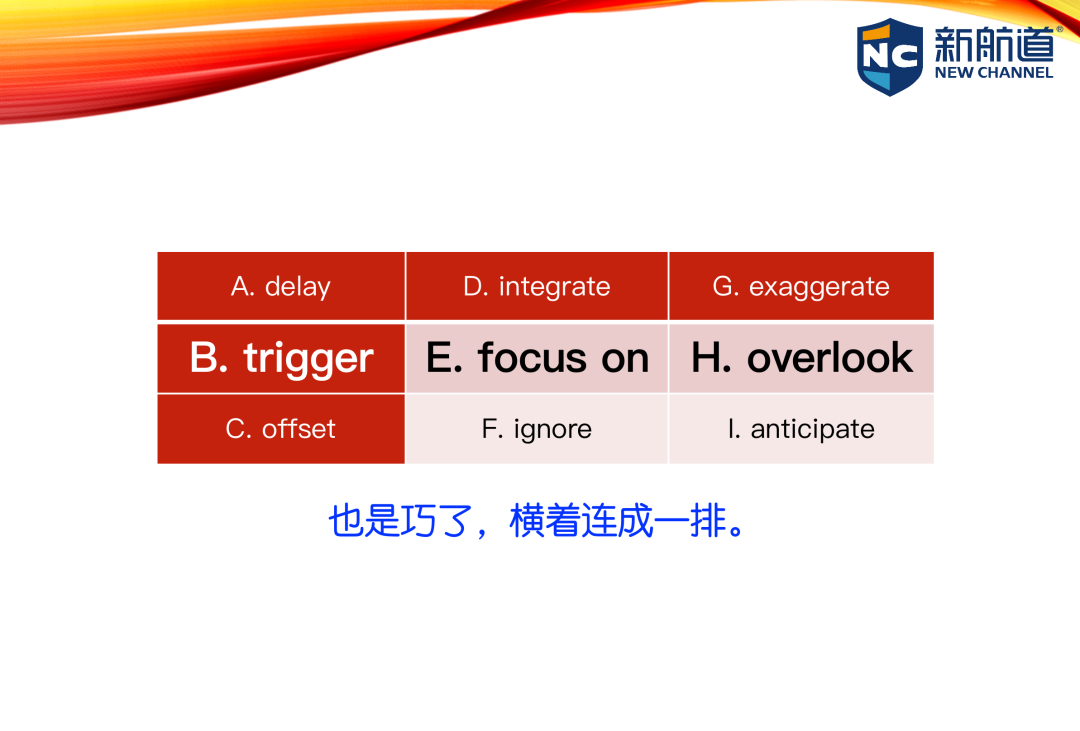 NC 新航道® NEW CHANNEL

| A. delay | D. integrate | G. exaggerate |
|---|---|---|
| B. trigger | E. focus on | H. overlook |
| C. offset | F. ignore | I. anticipate |

也是巧了，横着连成一排。